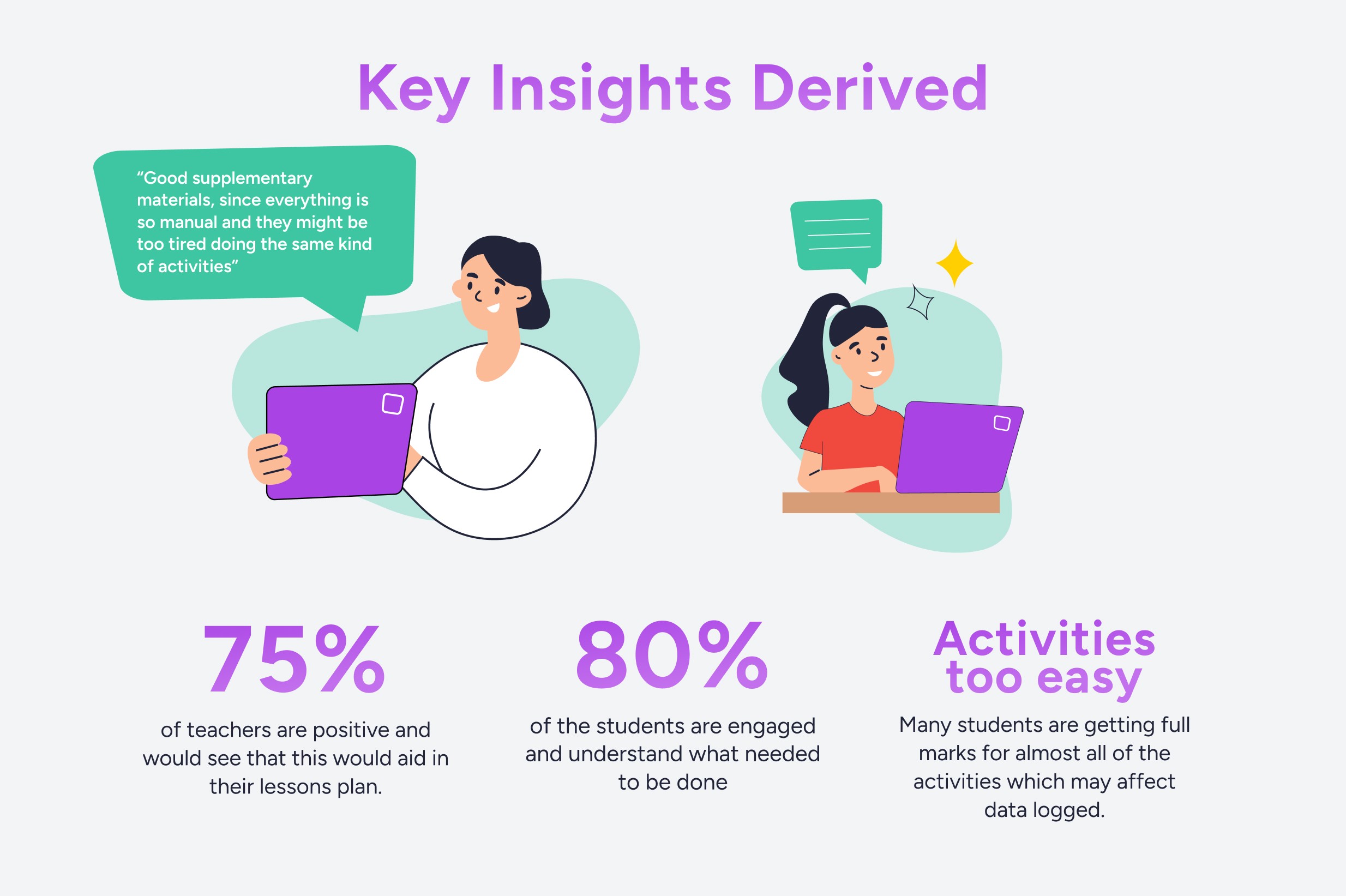 Key Insights Derived

“Good supplementary materials, since everything is so manual and they might be too tired doing the same kind of activities”

75%

of teachers are positive and would see that this would aid in their lessons plan.

80%

of the students are engaged and understand what needed to be done

Activities too easy

Many students are getting full marks for almost all of the activities which may affect data logged.